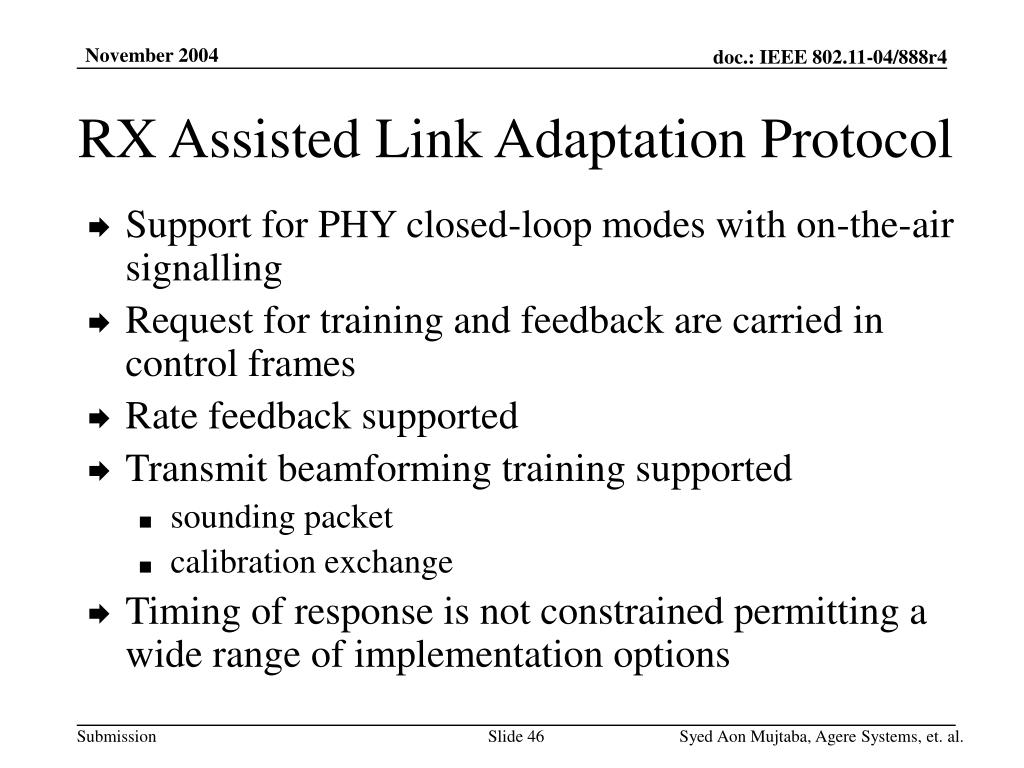 November 2004

doc.: IEEE 802.11-04/888r4

RX Assisted Link Adaptation Protocol

Support for PHY closed-loop modes with on-the-air signalling

Request for training and feedback are carried in control frames

Rate feedback supported

Transmit beamforming training supported

sounding packet

calibration exchange

Timing of response is not constrained permitting a wide range of implementation options

Submission

Slide 46

Syed Aon Mujtaba, Agere Systems, et. al.